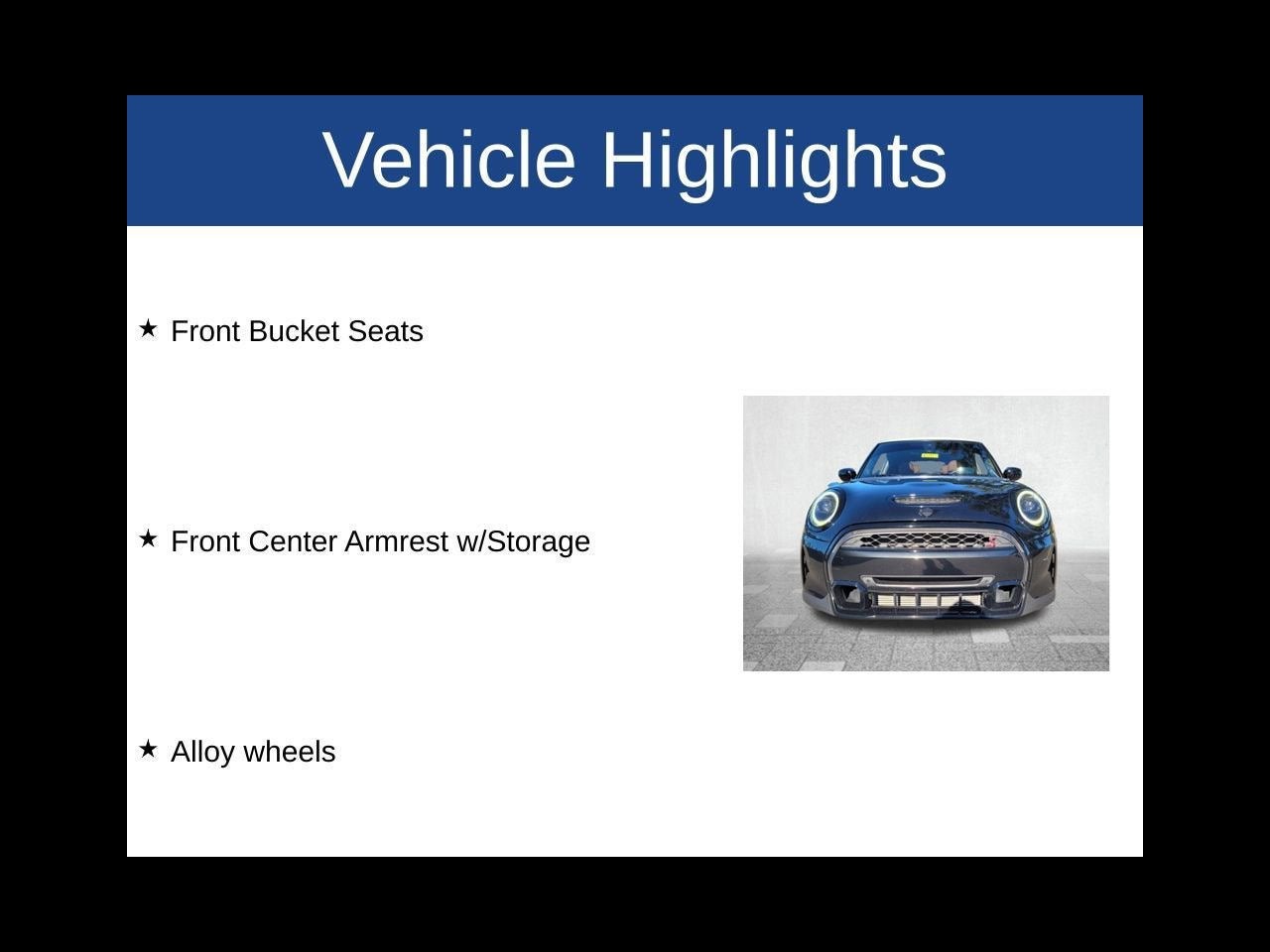 Vehicle Highlights

★ Front Bucket Seats

★ Front Center Armrest w/Storage

★ Alloy wheels